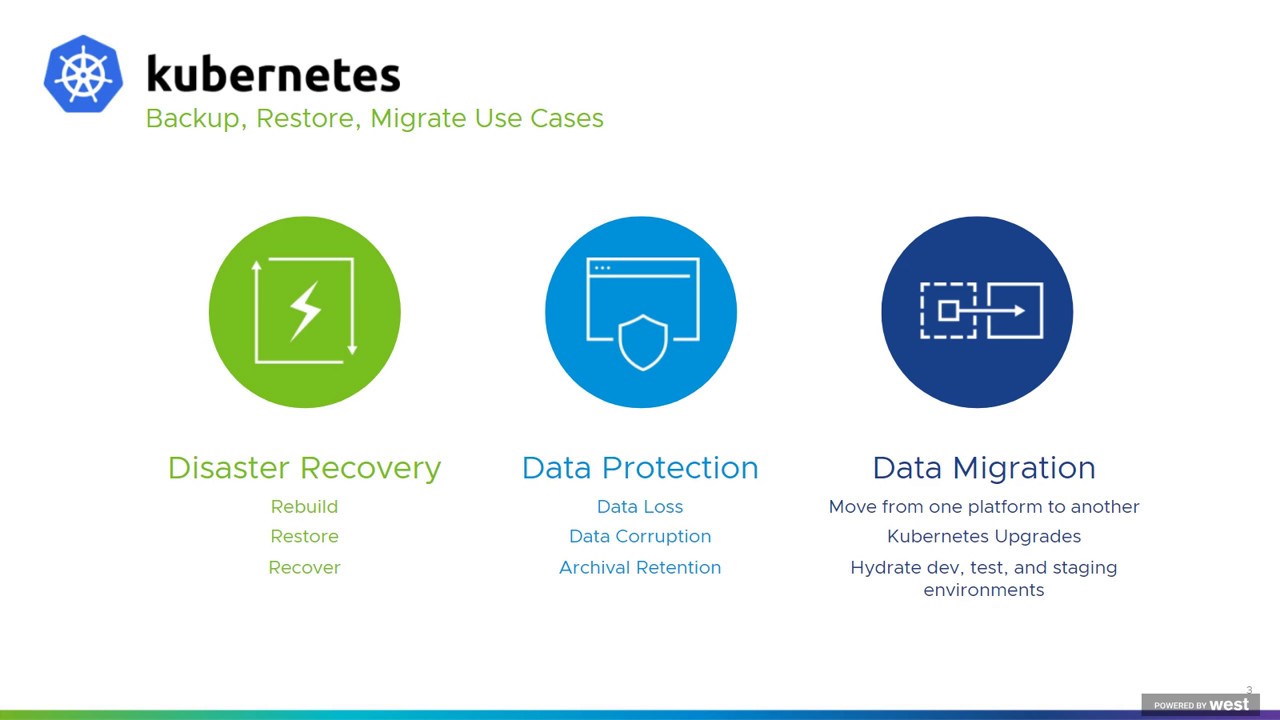 kubernetes
Backup, Restore, Migrate Use Cases

Disaster Recovery
Rebuild
Restore
Recover

Data Protection
Data Loss
Data Corruption
Archival Retention

Data Migration
Move from one platform to another
Kubernetes Upgrades
Hydrate dev, test, and staging environments

3

POWERED BY west